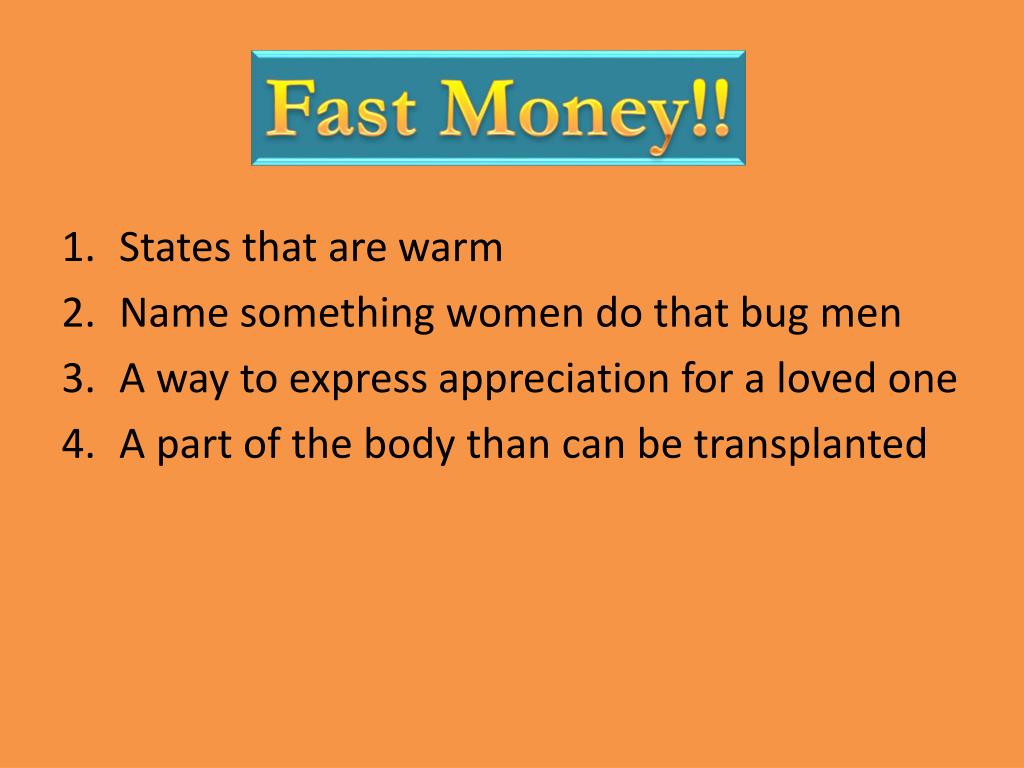 Fast Money!!

1. States that are warm
2. Name something women do that bug men
3. A way to express appreciation for a loved one
4. A part of the body than can be transplanted